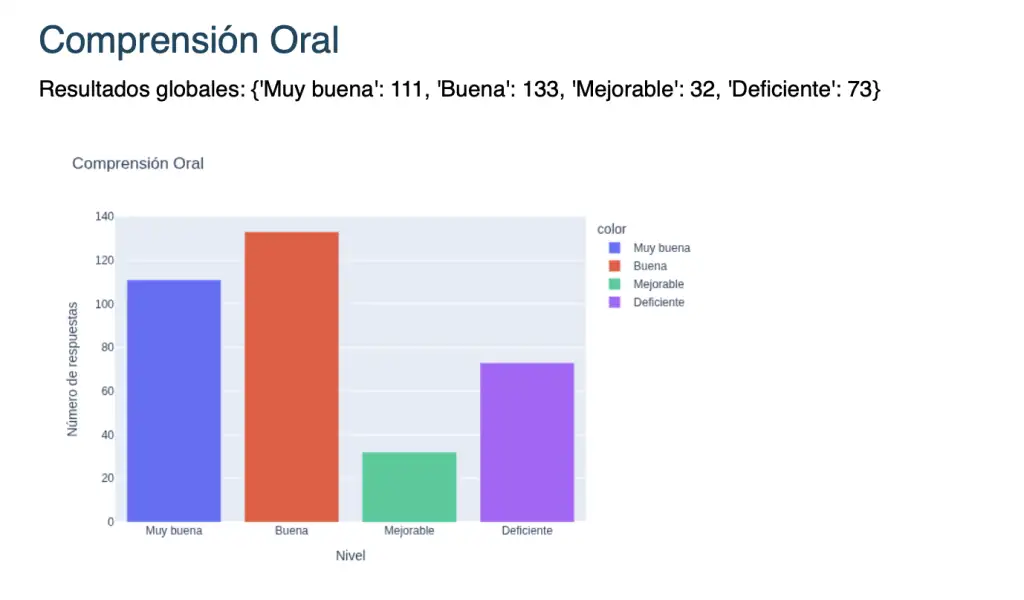 Comprensión Oral

Resultados globales: {'Muy buena': 111, 'Buena': 133, 'Mejorable': 32, 'Deficiente': 73}

Comprensión Oral

Número de respuestas

140
120
100
80
60
40
20
0

Muy buena
Buena
Mejorable
Deficiente

Nivel

color
Muy buena
Buena
Mejorable
Deficiente